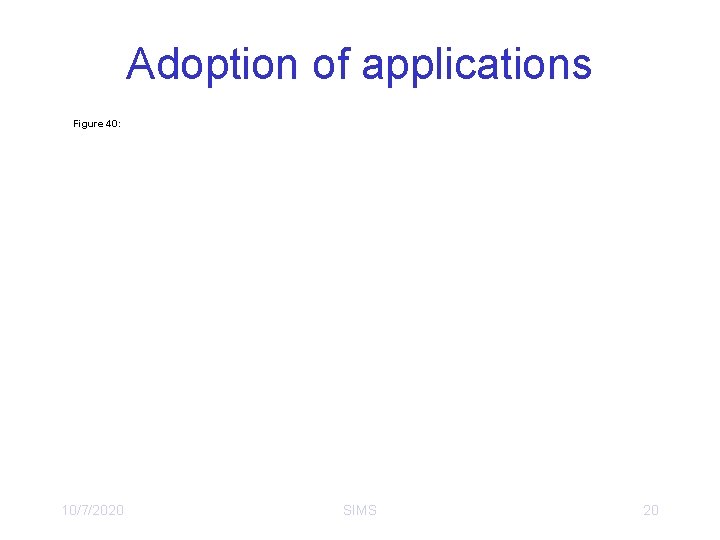 Adoption of applications

Figure 40:

10/7/2020

SIMS

20